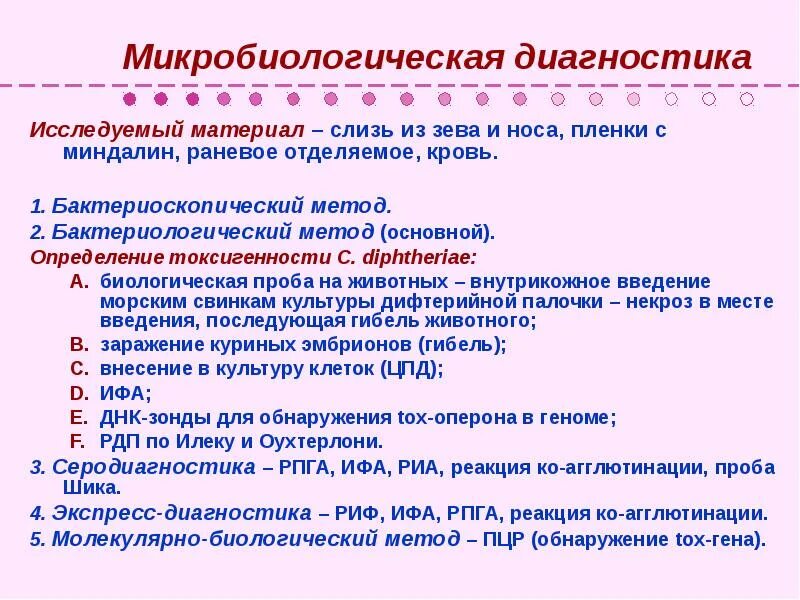 Микробиологическая диагностика

Исследуемый материал – слизь из зева и носа, пленки с миндалин, раневое отделяемое, кровь.

1. Бактериоскопический метод.
2. Бактериологический метод (основной).
Определение токсигенности C. diphtheriae:
A. биологическая проба на животных – внутрикожное введение морским свинкам культуры дифтерийной палочки – некроз в месте введения, последующая гибель животного;
B. заражение куриных эмбрионов (гибель);
C. внесение в культуру клеток (ЦПД);
D. ИФА;
E. ДНК-зонды для обнаружения tox-оперона в геноме;
F. РДП по Илеку и Оухтерлони.
3. Серодиагностика – РПГА, ИФА, РИА, реакция ко-агглютинации, проба Шика.
4. Экспресс-диагностика – РИФ, ИФА, РПГА, реакция ко-агглютинации.
5. Молекулярно-биологический метод – ПЦР (обнаружение tox-гена).